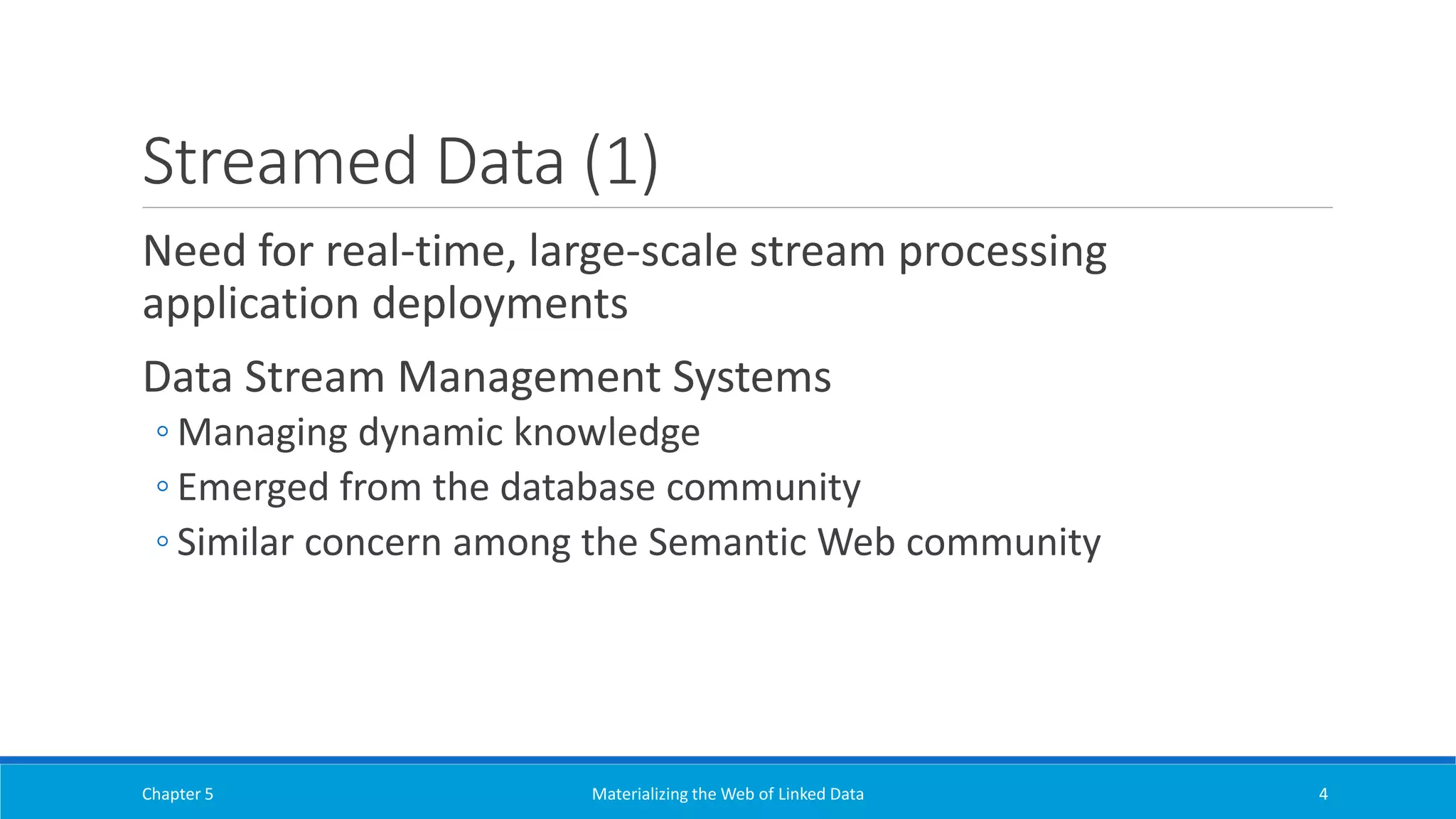 Streamed Data (1)

Need for real-time, large-scale stream processing application deployments

Data Stream Management Systems
◦ Managing dynamic knowledge
◦ Emerged from the database community
◦ Similar concern among the Semantic Web community

Chapter 5

Materializing the Web of Linked Data

4